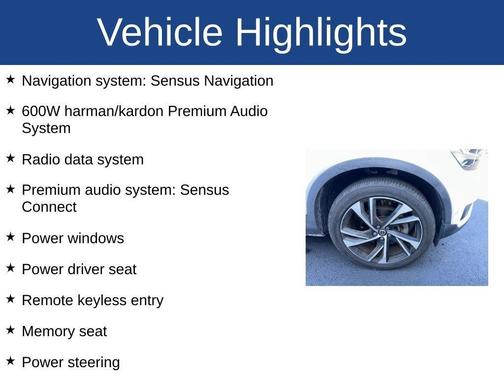 Vehicle Highlights

★ Navigation system: Sensus Navigation

★ 600W harman/kardon Premium Audio System

★ Radio data system

★ Premium audio system: Sensus Connect

★ Power windows

★ Power driver seat

★ Remote keyless entry

★ Memory seat

★ Power steering